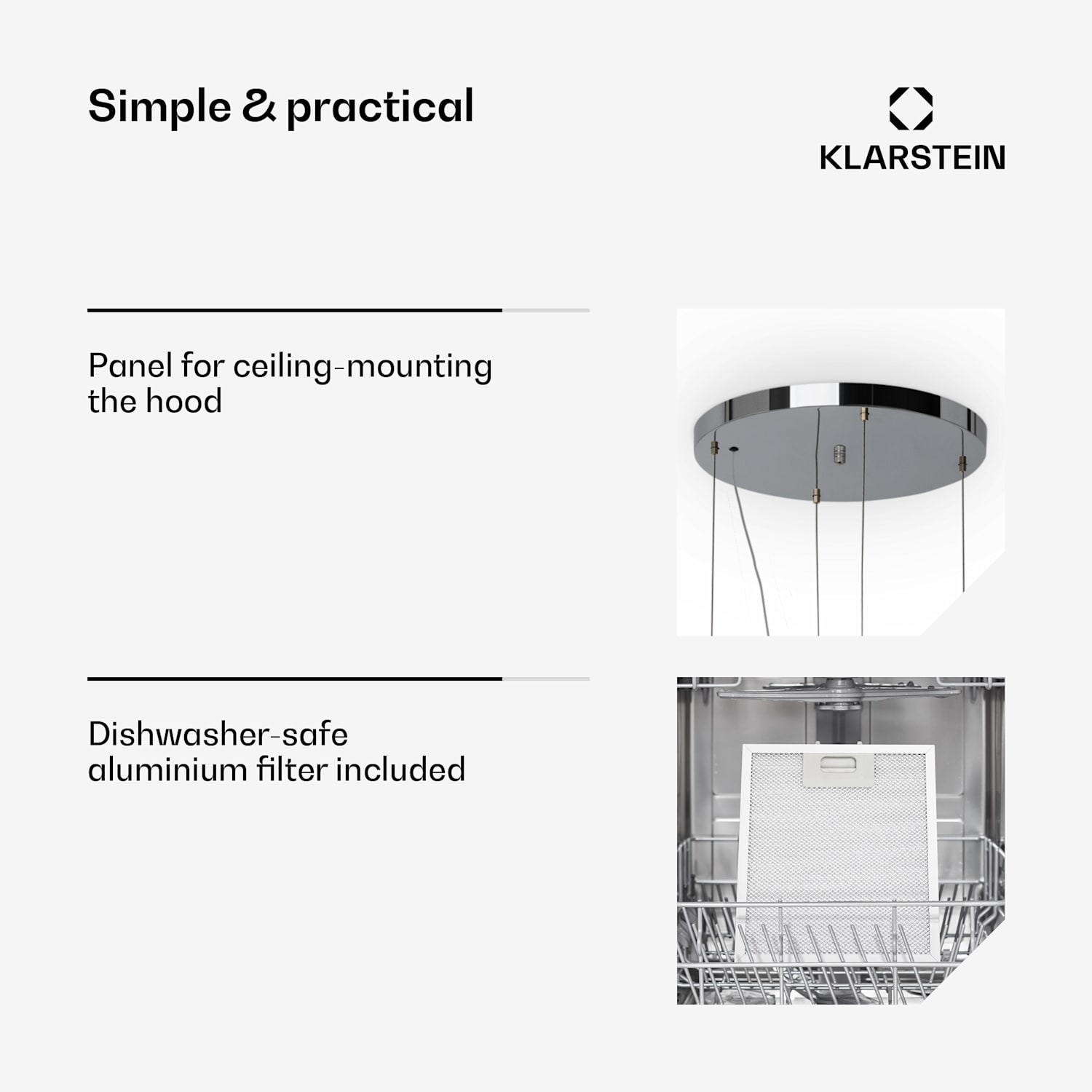 Simple & practical

KLARSTEIN

Panel for ceiling-mounting the hood

Dishwasher-safe aluminium filter included